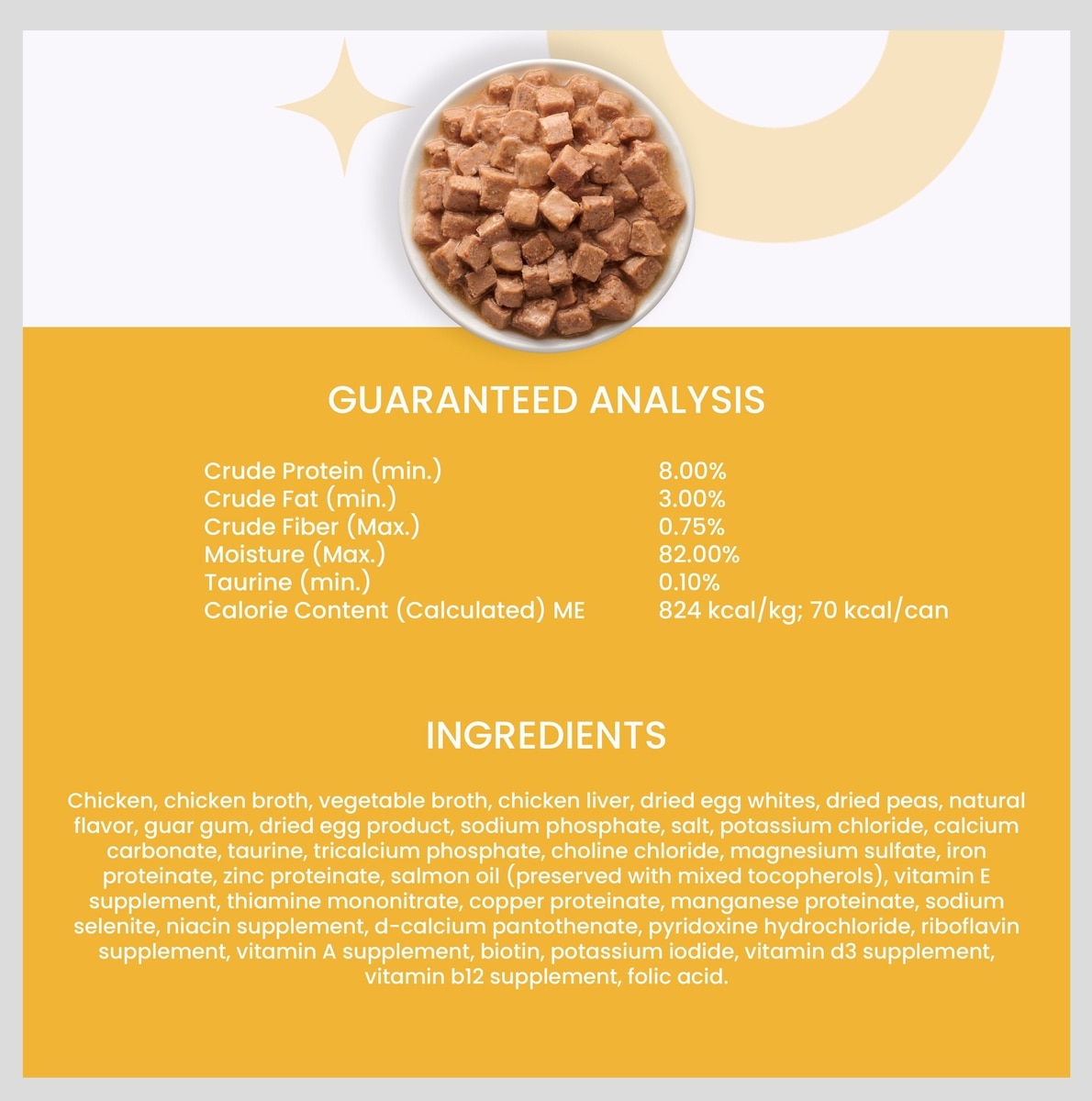 GUARANTEED ANALYSIS

| | |
|---|---|
| Crude Protein (min.) | 8.00% |
| Crude Fat (min.) | 3.00% |
| Crude Fiber (Max.) | 0.75% |
| Moisture (Max.) | 82.00% |
| Taurine (min.) | 0.10% |
| Calorie Content (Calculated) ME | 824 kcal/kg; 70 kcal/can |

INGREDIENTS

Chicken, chicken broth, vegetable broth, chicken liver, dried egg whites, dried peas, natural flavor, guar gum, dried egg product, sodium phosphate, salt, potassium chloride, calcium carbonate, taurine, tricalcium phosphate, choline chloride, magnesium sulfate, iron proteinate, zinc proteinate, salmon oil (preserved with mixed tocopherols), vitamin E supplement, thiamine mononitrate, copper proteinate, manganese proteinate, sodium selenite, niacin supplement, d-calcium pantothenate, pyridoxine hydrochloride, riboflavin supplement, vitamin A supplement, biotin, potassium iodide, vitamin d3 supplement, vitamin b12 supplement, folic acid.